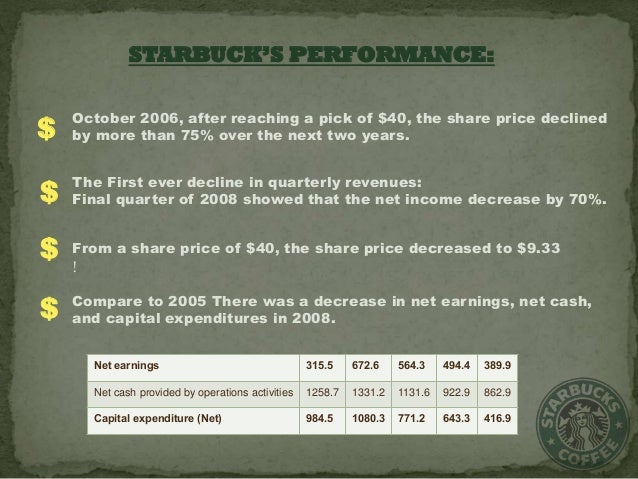 STARBUCK'S PERFORMANCE:

$ October 2006, after reaching a pick of $40, the share price declined by more than 75% over the next two years.

$ The First ever decline in quarterly revenues:
Final quarter of 2008 showed that the net income decrease by 70%.

$ From a share price of $40, the share price decreased to $9.33 !

$ Compare to 2005 There was a decrease in net earnings, net cash, and capital expenditures in 2008.

| Net earnings | 315.5 | 672.6 | 564.3 | 494.4 | 389.9 |
|---|---|---|---|---|---|
| Net cash provided by operations activities | 1258.7 | 1331.2 | 1131.6 | 922.9 | 862.9 |
| Capital expenditure (Net) | 984.5 | 1080.3 | 771.2 | 643.3 | 416.9 |

STARBUCKS COFFEE